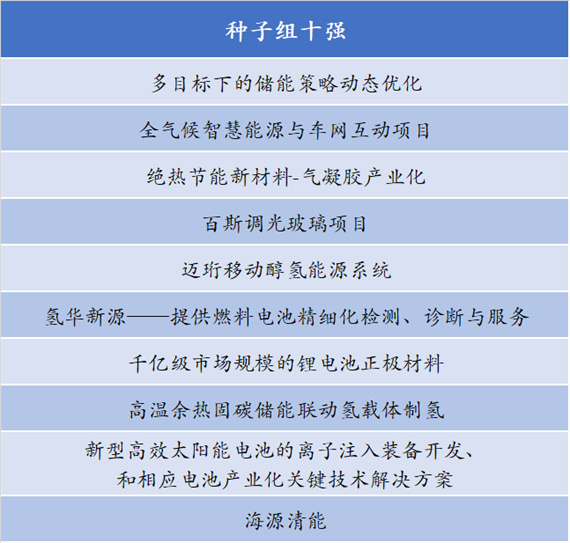 | 种子组十强 |
|---|
| 多目标下的储能策略动态优化 |
| 全气候智慧能源与车网互动项目 |
| 绝热节能新材料-气凝胶产业化 |
| 百斯调光玻璃项目 |
| 迈珩移动醇氢能源系统 |
| 氢华新源——提供燃料电池精细化检测、诊断与服务 |
| 千亿级市场规模的锂电池正极材料 |
| 高温余热固碳储能联动氢载体制氢 |
| 新型高效太阳能电池的离子注入装备开发、和相应电池产业化关键技术解决方案 |
| 海源清能 |